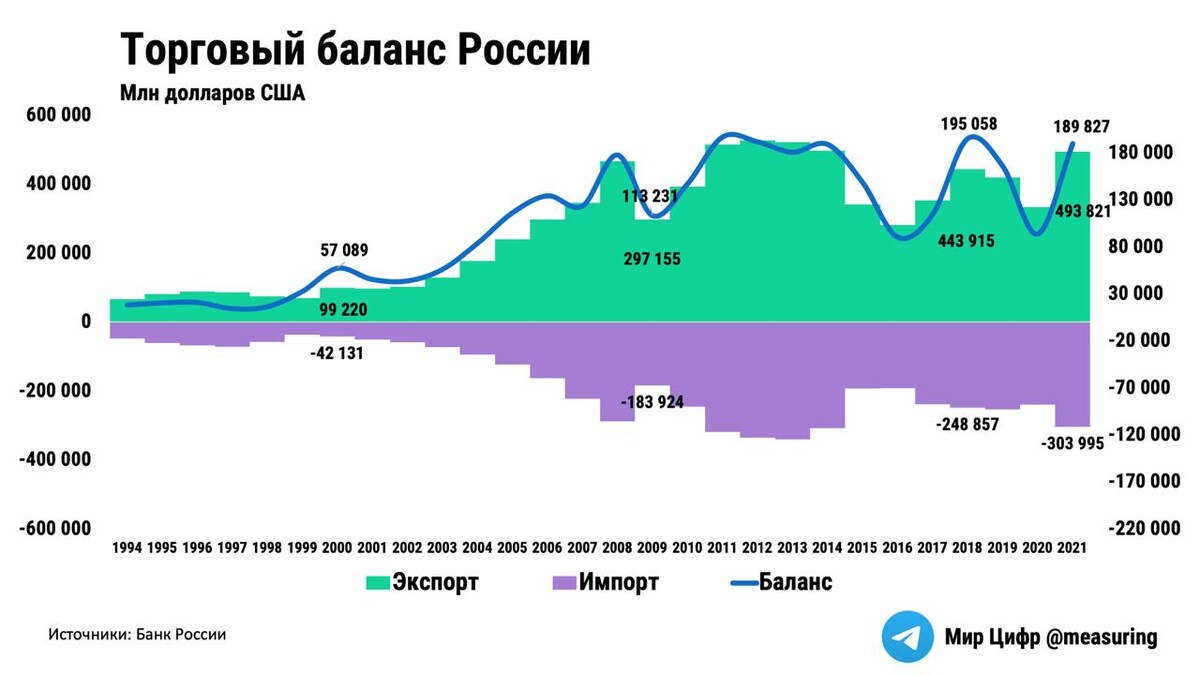 Торговый баланс России
Млн долларов США

600 000
400 000
200 000
0
-200 000
-400 000
-600 000

180 000
130 000
80 000
30 000
-20 000
-70 000
-120 000
-170 000
-220 000

57 089
99 220
-42 131
113 231
297 155
-183 924
195 058
443 915
-248 857
189 827
493 821
-303 995

1994 1995 1996 1997 1998 1999 2000 2001 2002 2003 2004 2005 2006 2007 2008 2009 2010 2011 2012 2013 2014 2015 2016 2017 2018 2019 2020 2021

Экспорт
Импорт
Баланс

Источники: Банк России

Мир Цифр @measuring